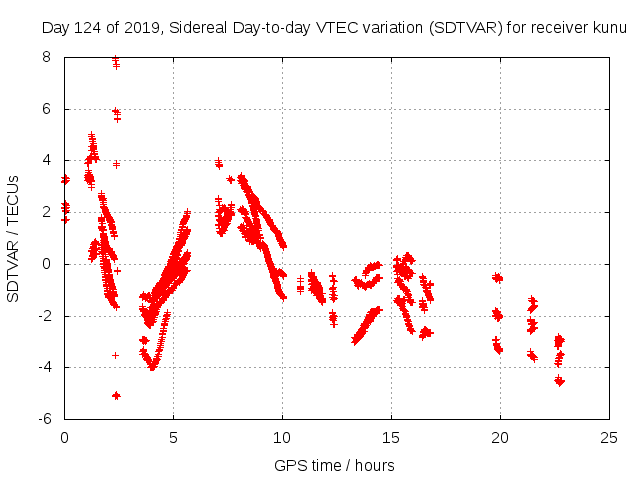 Day 124 of 2019, Sidereal Day-to-day VTEC variation (SDTVAR) for receiver kunu

SDTVAR / TECUs

8
6
4
2
0
-2
-4
-6

0
5
10
15
20
25

GPS time / hours